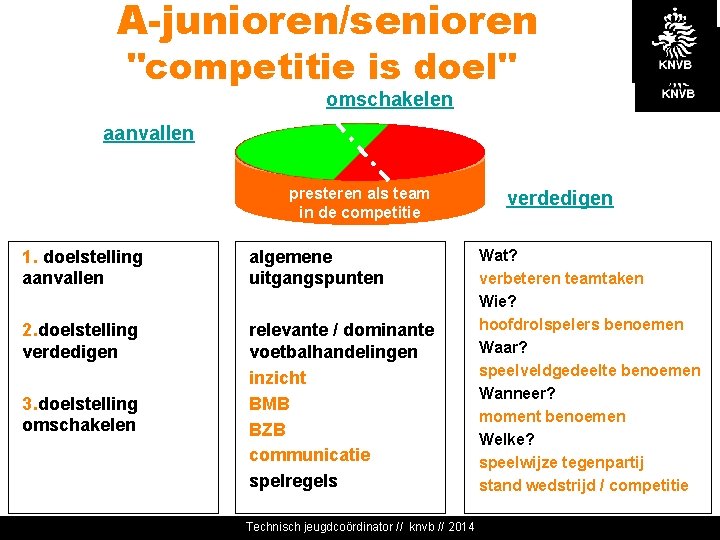 A-junioren/senioren
"competitie is doel"

KNVB
KNVB

omschakelen

aanvallen

presteren als team in de competitie

verdedigen

1. doelstelling aanvallen

2.doelstelling verdedigen

3.doelstelling omschakelen

algemene uitgangspunten

relevante / dominante voetbalhandelingen
inzicht
BMB
BZB
communicatie
spelregels

Wat?
verbeteren teamtaken
Wie?
hoofdrolspelers benoemen
Waar?
speelveldgedeelte benoemen
Wanneer?
moment benoemen
Welke?
speelwijze tegenpartij
stand wedstrijd / competitie

Technisch jeugdcoördinator // knvb // 2014